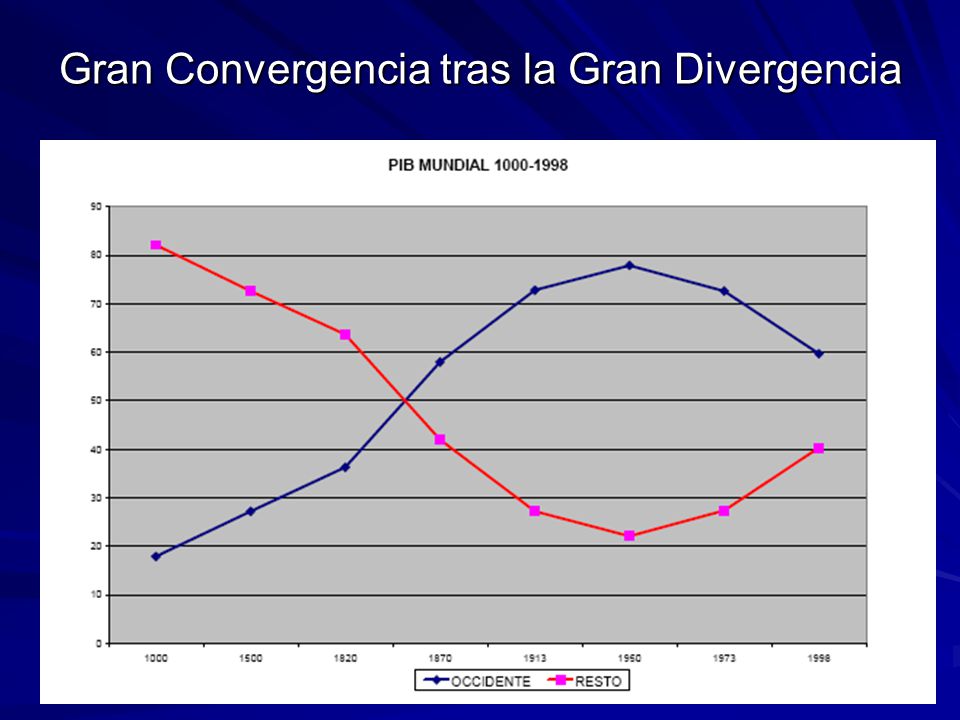 Gran Convergencia tras la Gran Divergencia

PIB MUNDIAL 1000-1998

90
80
70
60
50
40
30
20
10
0

1000
1500
1820
1870
1913
1950
1973
1998

OCCIDENTE
RESTO